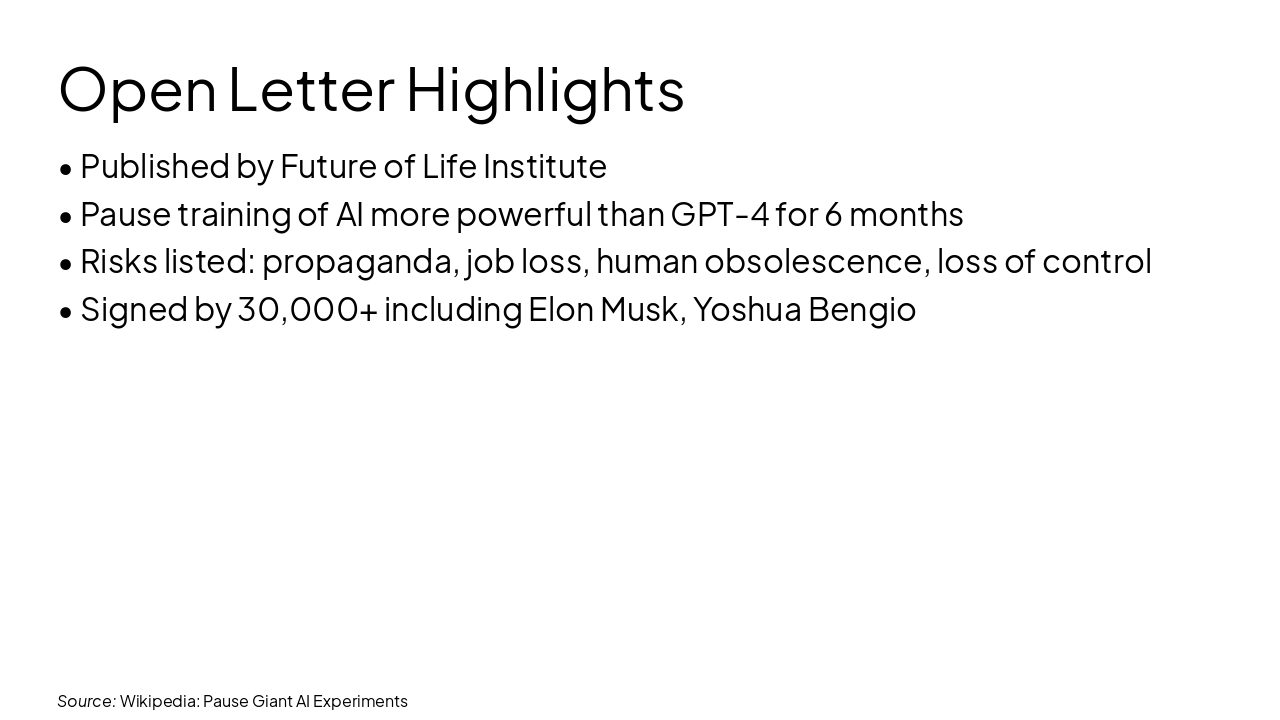 Open Letter Highlights

• Published by Future of Life Institute
• Pause training of AI more powerful than GPT-4 for 6 months
• Risks listed: propaganda, job loss, human obsolescence, loss of control
• Signed by 30,000+ including Elon Musk, Yoshua Bengio

Source: Wikipedia: Pause Giant AI Experiments